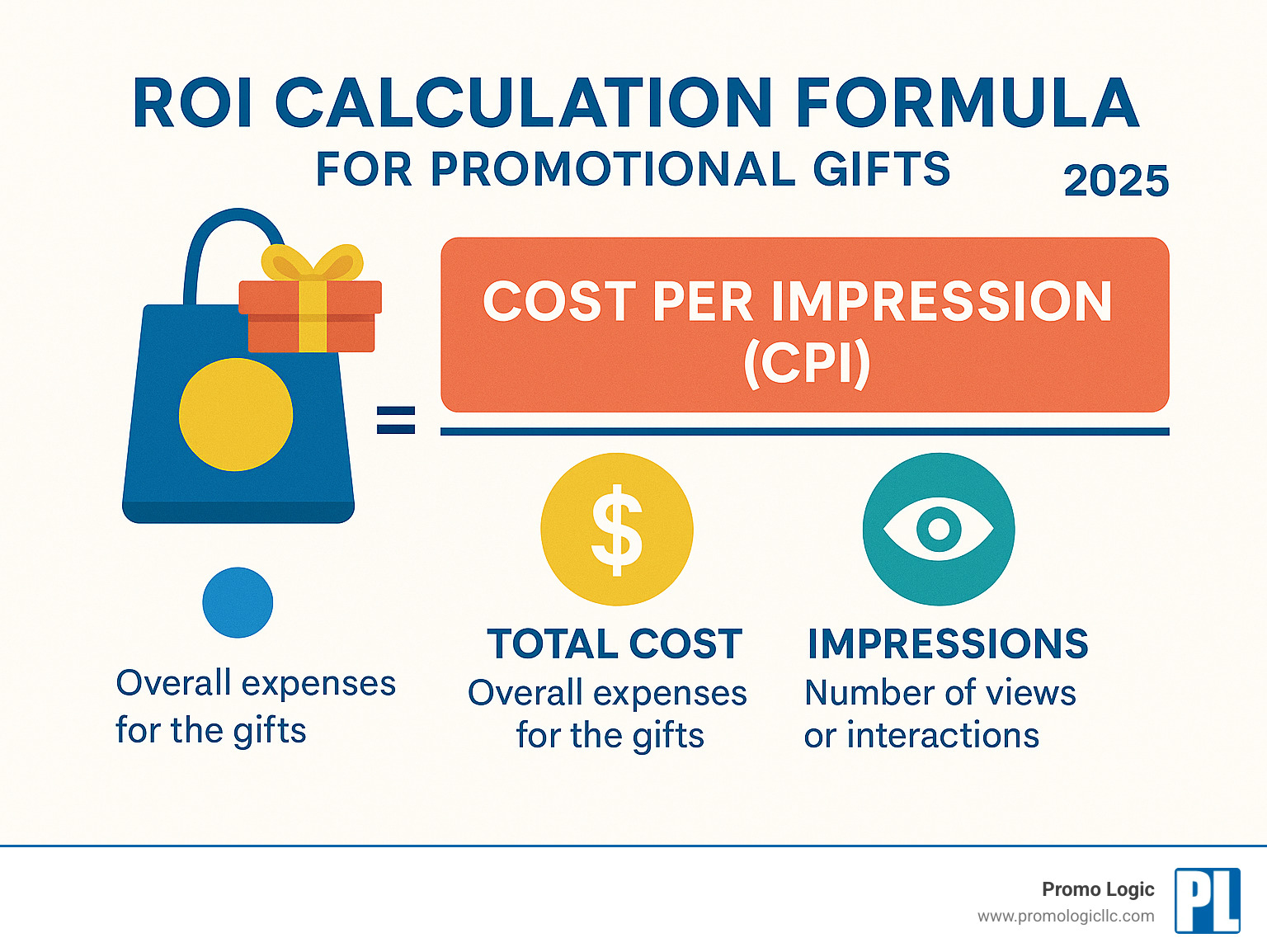 ROI CALCULATION FORMULA
FOR PROMOTIONAL GIFTS
2025

=

COST PER IMPRESSION (CPI)

$

Overall expenses for the gifts

TOTAL COST
Overall expenses for the gifts

IMPRESSIONS
Number of views or interactions

Promo Logic
www.promologicllc.com
PL